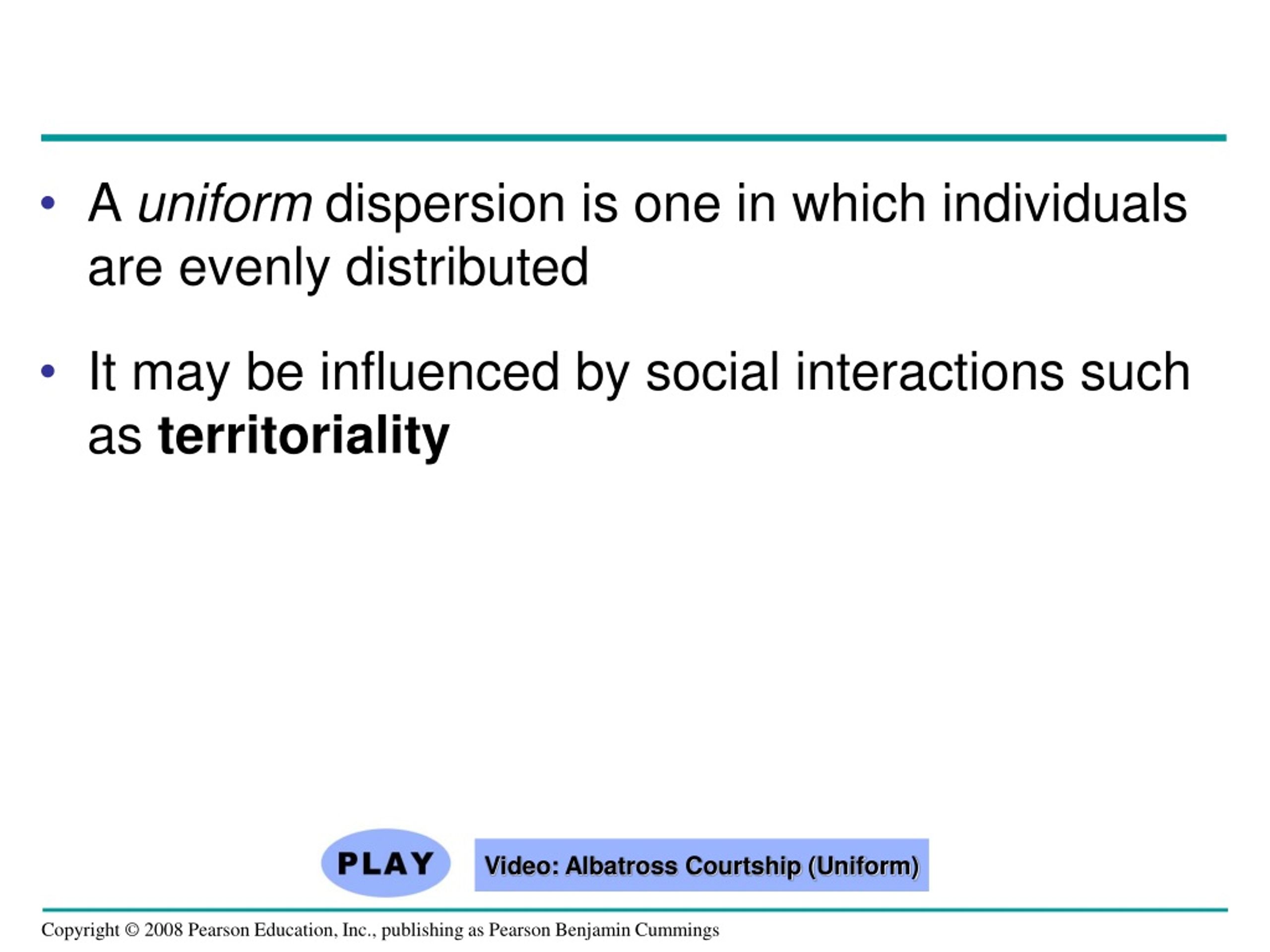 • A uniform dispersion is one in which individuals are evenly distributed

• It may be influenced by social interactions such as territoriality

PLAY

Video: Albatross Courtship (Uniform)

Copyright © 2008 Pearson Education, Inc., publishing as Pearson Benjamin Cummings